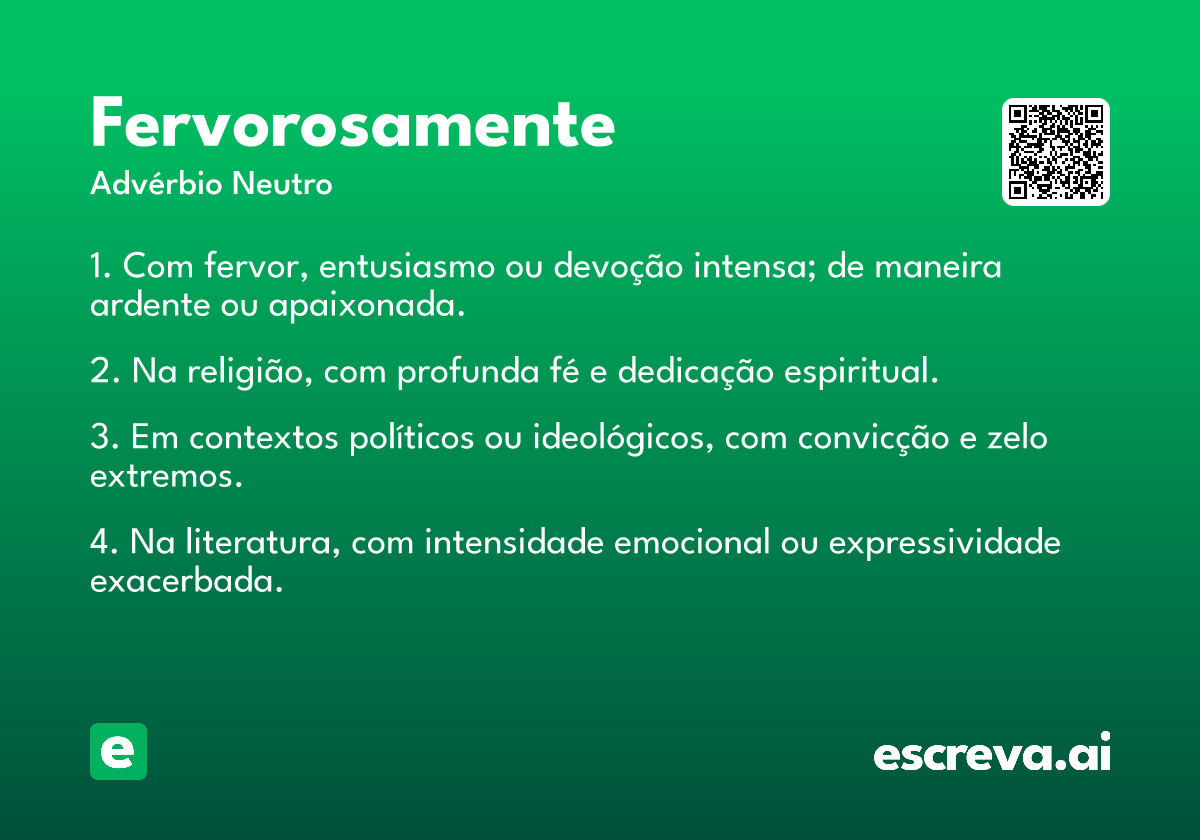 Fervorosamente
Advérbio Neutro

1. Com fervor, entusiasmo ou devoção intensa; de maneira ardente ou apaixonada.

2. Na religião, com profunda fé e dedicação espiritual.

3. Em contextos políticos ou ideológicos, com convicção e zelo extremos.

4. Na literatura, com intensidade emocional ou expressividade exacerbada.

e

escreva.ai